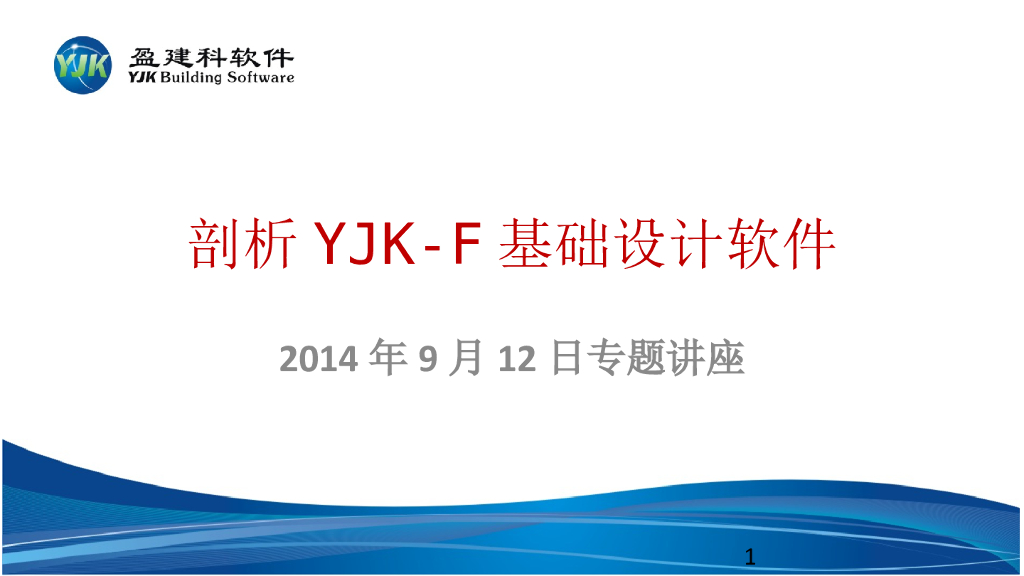 YJK 盈建科软件
YJK Building Software

剖析 YJK-F 基础设计软件

2014 年 9 月 12 日专题讲座

1